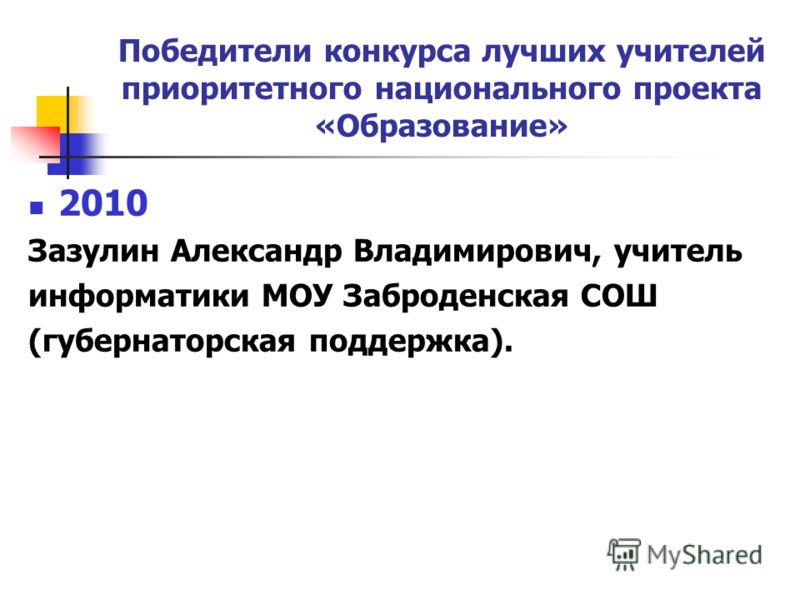 Победители конкурса лучших учителей приоритетного национального проекта «Образование»

2010

Зазулин Александр Владимирович, учитель информатики МОУ Заброденская СОШ (губернаторская поддержка).

MyShared